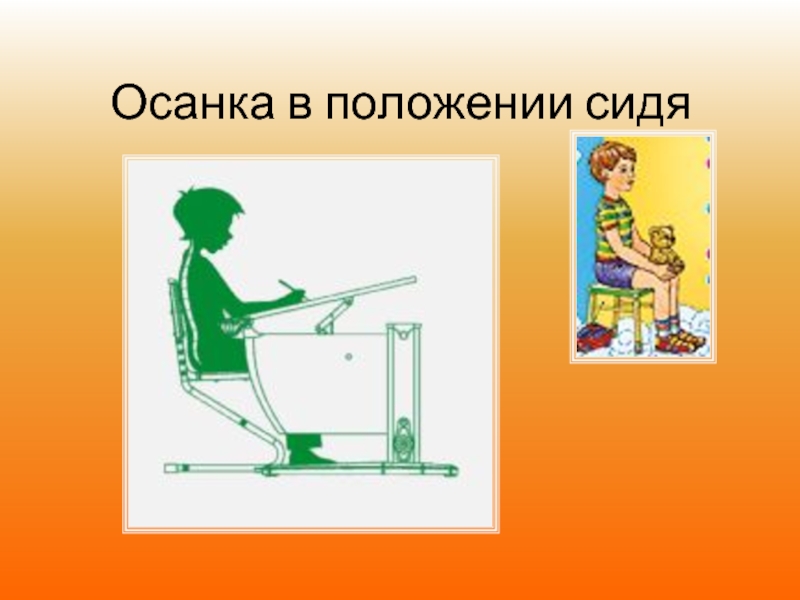 Осанка в положении сидя